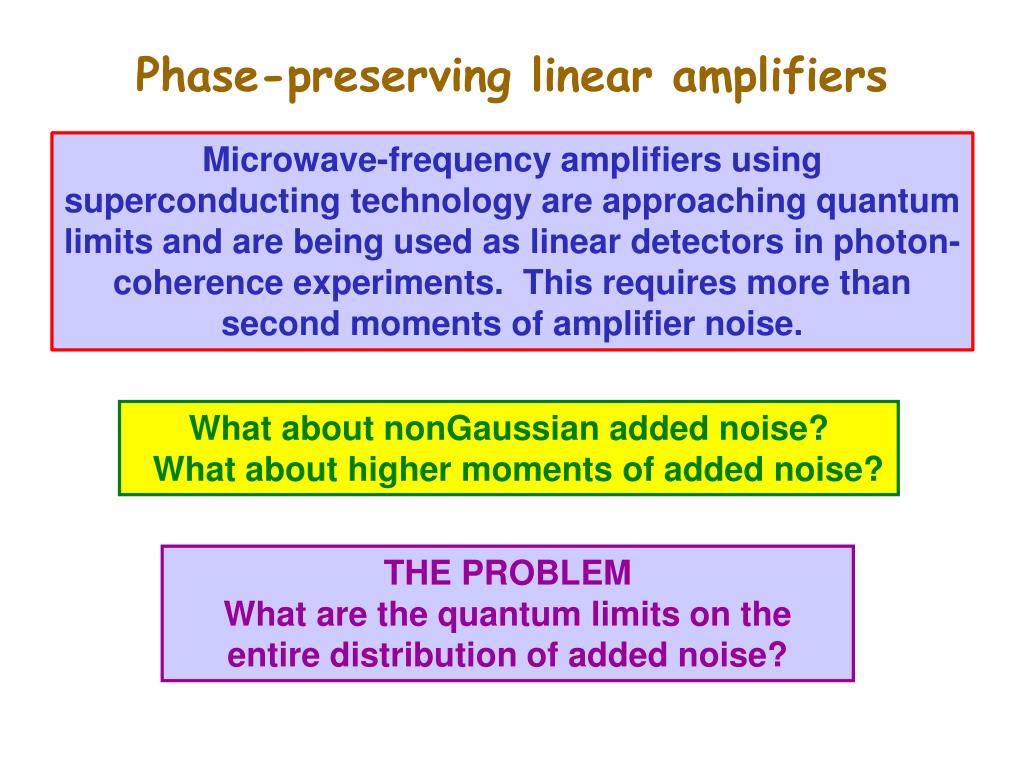 Phase-preserving linear amplifiers

Microwave-frequency amplifiers using superconducting technology are approaching quantum limits and are being used as linear detectors in photon-coherence experiments. This requires more than second moments of amplifier noise.

What about nonGaussian added noise?
What about higher moments of added noise?

THE PROBLEM
What are the quantum limits on the entire distribution of added noise?